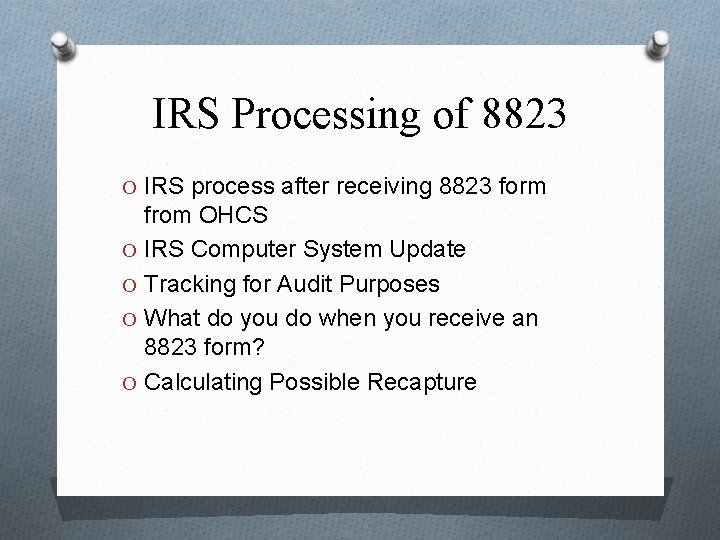 IRS Processing of 8823

O IRS process after receiving 8823 form from OHCS
O IRS Computer System Update
O Tracking for Audit Purposes
O What do you do when you receive an 8823 form?
O Calculating Possible Recapture